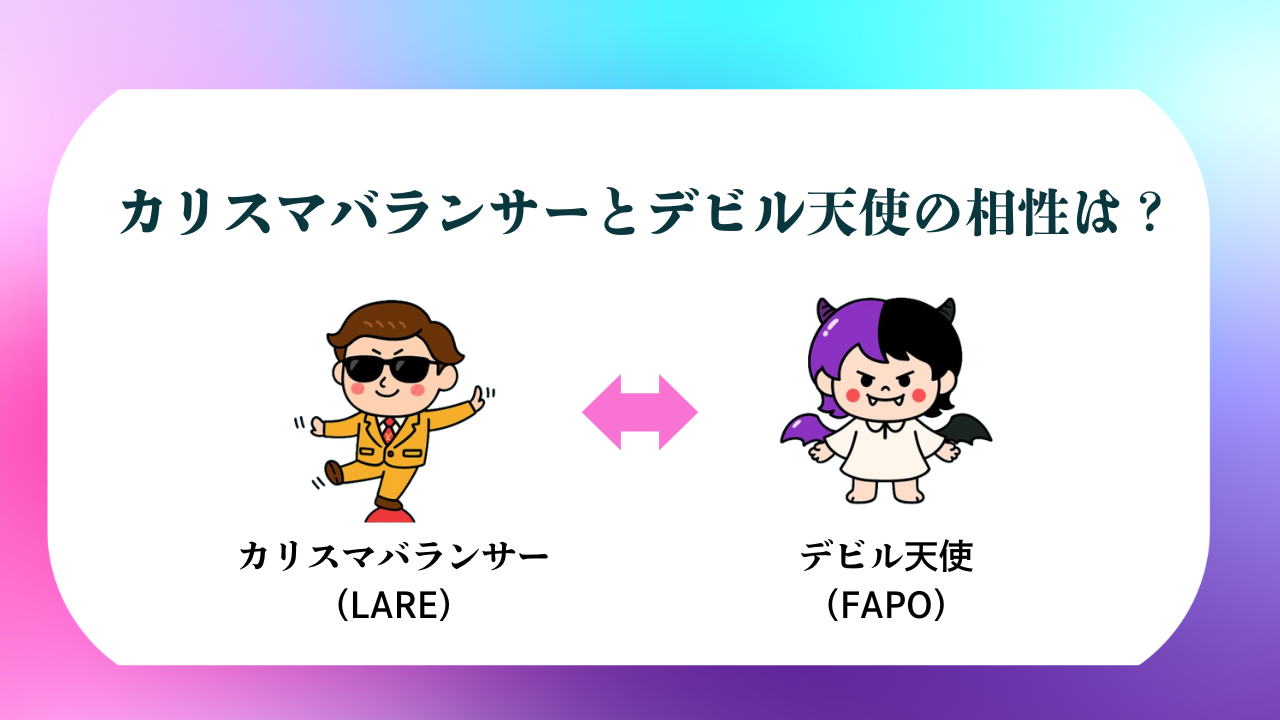 カリスマバランサーとデビル天使の相性は？

カリスマバランサー
（LARE）

デビル天使
（FAPO）